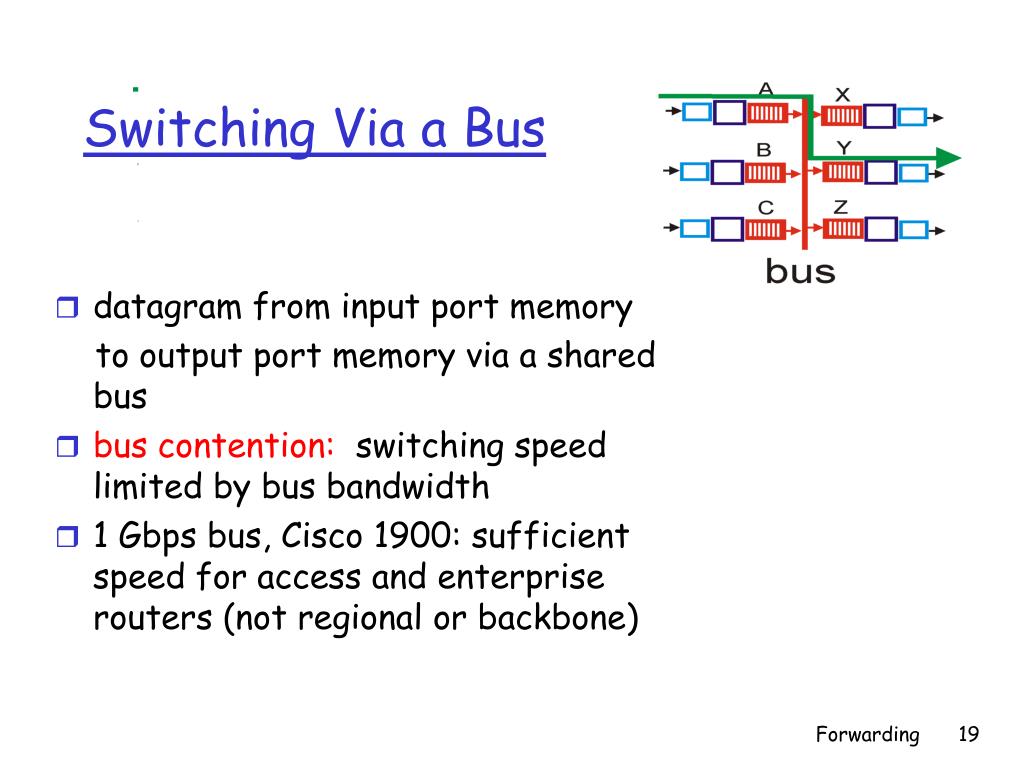 Switching Via a Bus

A
X
B
Y
C
Z
bus

datagram from input port memory to output port memory via a shared bus

bus contention: switching speed limited by bus bandwidth

1 Gbps bus, Cisco 1900: sufficient speed for access and enterprise routers (not regional or backbone)

Forwarding 19